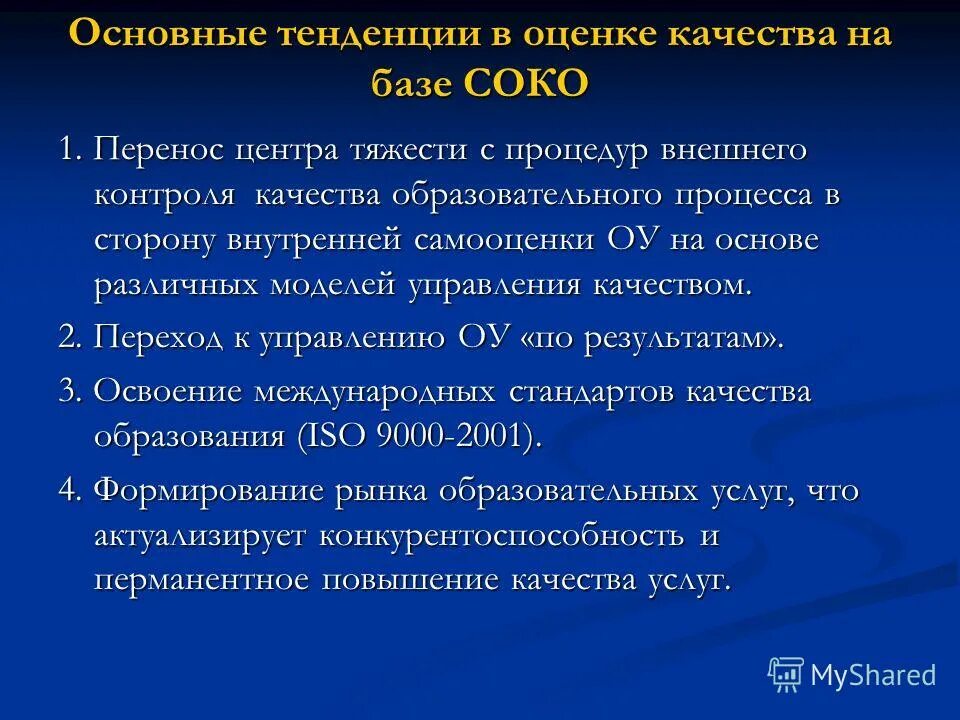 Основные тенденции в оценке качества на базе СОКО

1. Перенос центра тяжести с процедур внешнего контроля качества образовательного процесса в сторону внутренней самооценки ОУ на основе различных моделей управления качеством.

2. Переход к управлению ОУ «по результатам».

3. Освоение международных стандартов качества образования (ISO 9000-2001).

4. Формирование рынка образовательных услуг, что актуализирует конкурентоспособность и перманентное повышение качества услуг.

MyShared